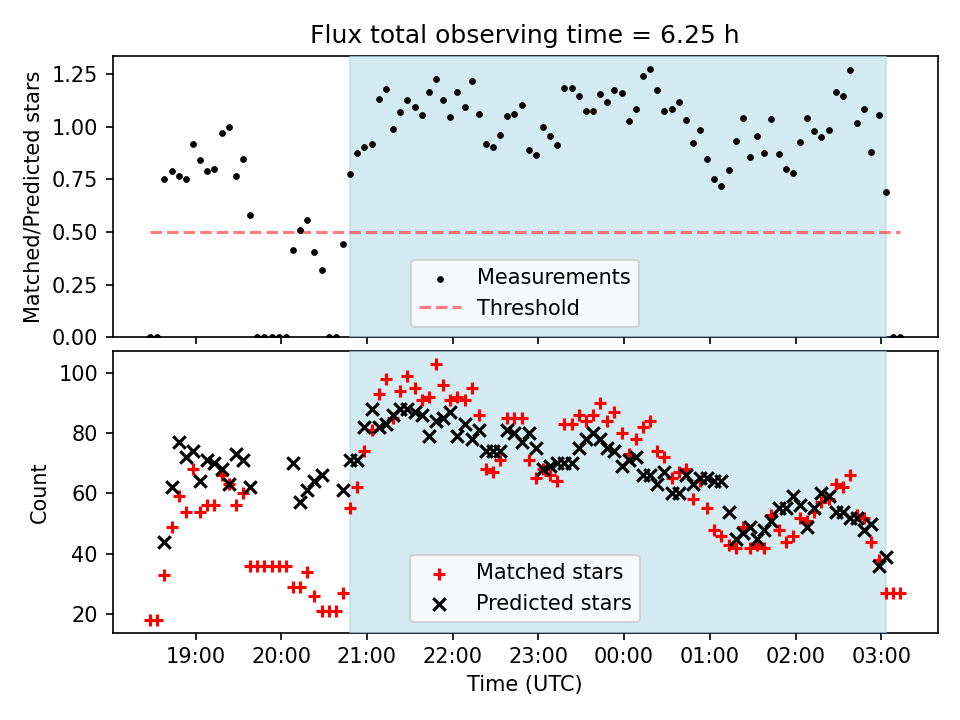 Flux total observing time = 6.25 h

Matched/Predicted stars

1.25
1.00
0.75
0.50
0.25
0.00

Measurements
Threshold

Count

100
80
60
40
20

Matched stars
Predicted stars

19:00 20:00 21:00 22:00 23:00 00:00 01:00 02:00 03:00

Time (UTC)